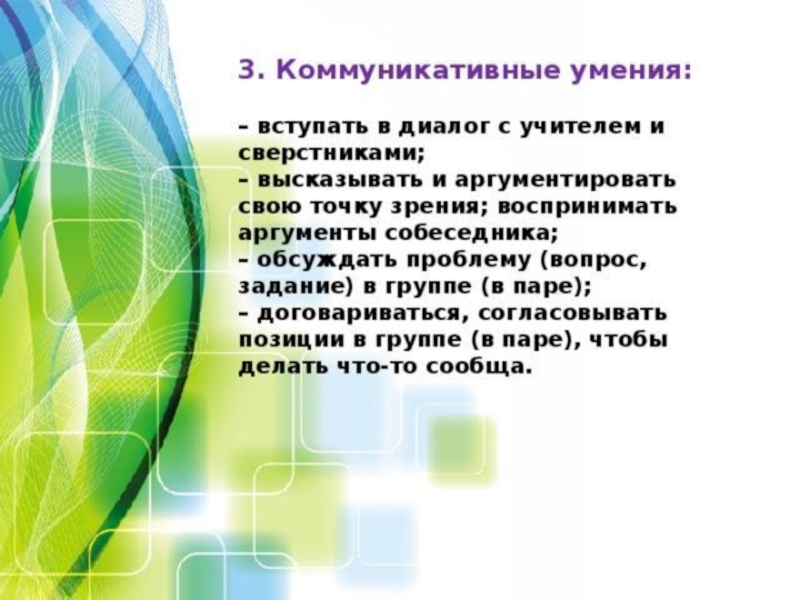 3. Коммуникативные умения:

– вступать в диалог с учителем и сверстниками;
– высказывать и аргументировать свою точку зрения; воспринимать аргументы собеседника;
– обсуждать проблему (вопрос, задание) в группе (в паре);
– договариваться, согласовывать позиции в группе (в паре), чтобы делать что-то сообща.